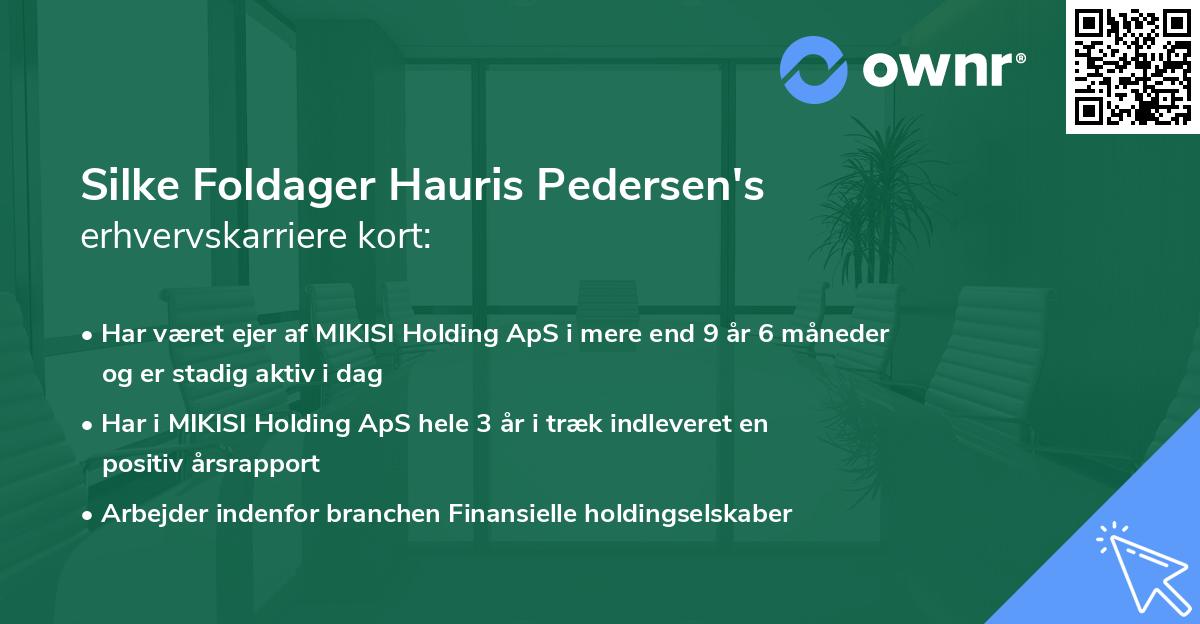 ownr®

Silke Foldager Hauris Pedersen's erhvervskarriere kort:

• Har været ejer af MIKISI Holding ApS i mere end 9 år 6 måneder og er stadig aktiv i dag

• Har i MIKISI Holding ApS hele 3 år i træk indleveret en positiv årsrapport

• Arbejder indenfor branchen Finansielle holdingselskaber